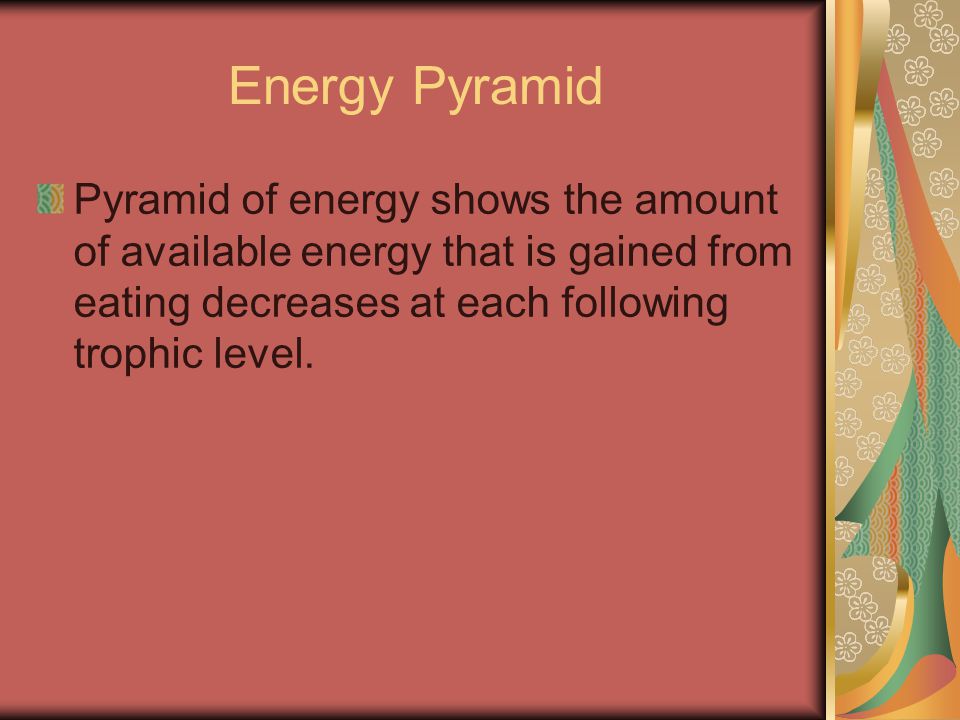 Energy Pyramid

Pyramid of energy shows the amount of available energy that is gained from eating decreases at each following trophic level.